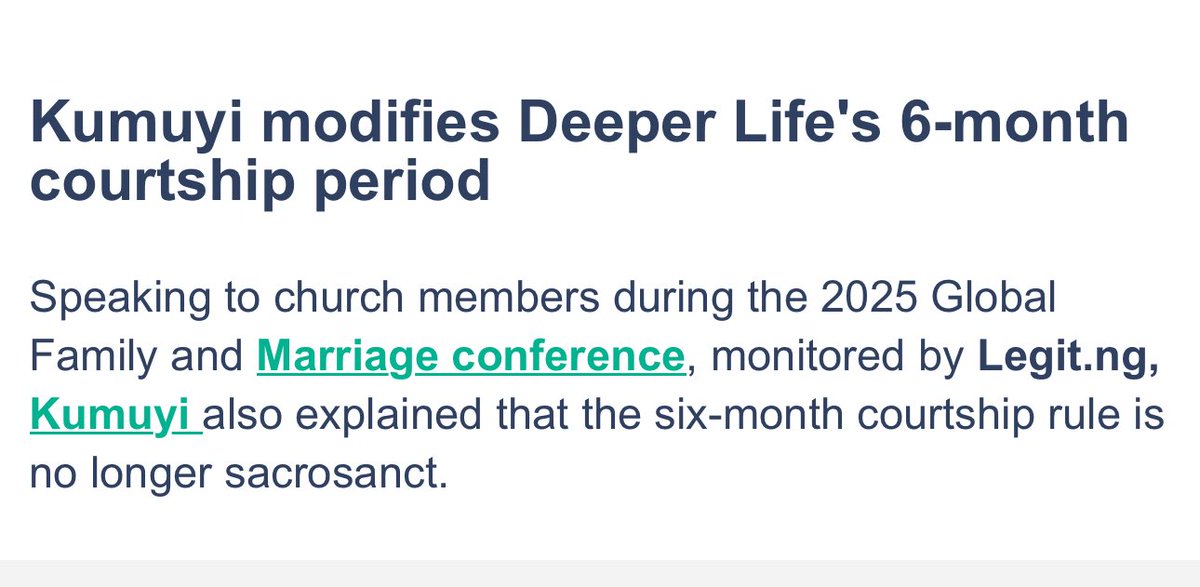 Kumuyi modifies Deeper Life's 6-month courtship period

Speaking to church members during the 2025 Global Family and Marriage conference, monitored by Legit.ng, Kumuyi also explained that the six-month courtship rule is no longer sacrosanct.